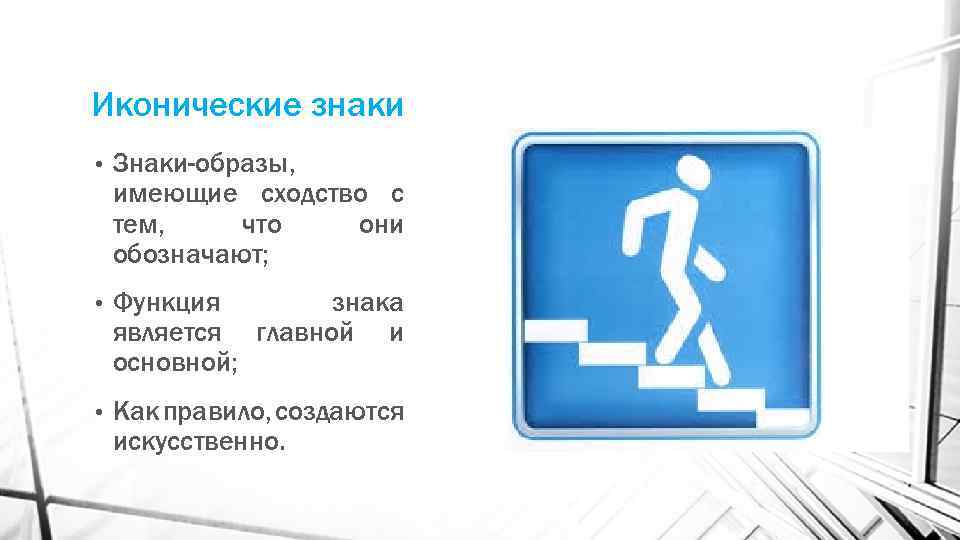 Иконические знаки

• Знаки-образы, имеющие сходство с тем, что они обозначают;

• Функция знака является главной и основной;

• Как правило, создаются искусственно.